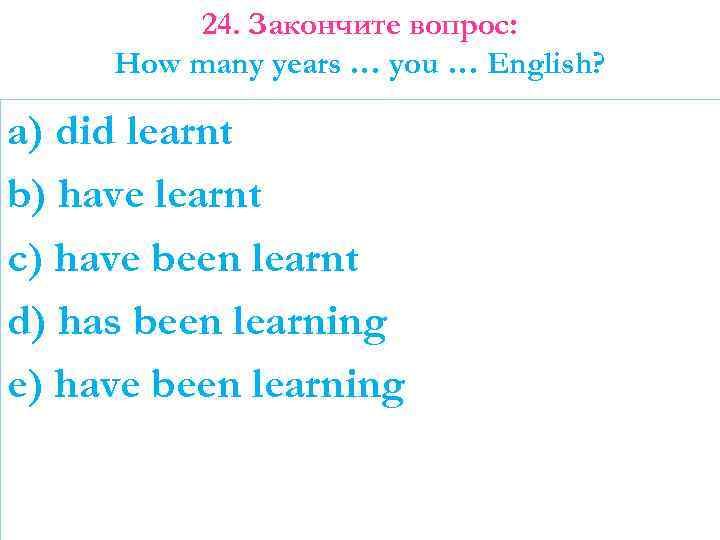 24. Закончите вопрос:
How many years … you … English?

a) did learnt
b) have learnt
c) have been learnt
d) has been learning
e) have been learning